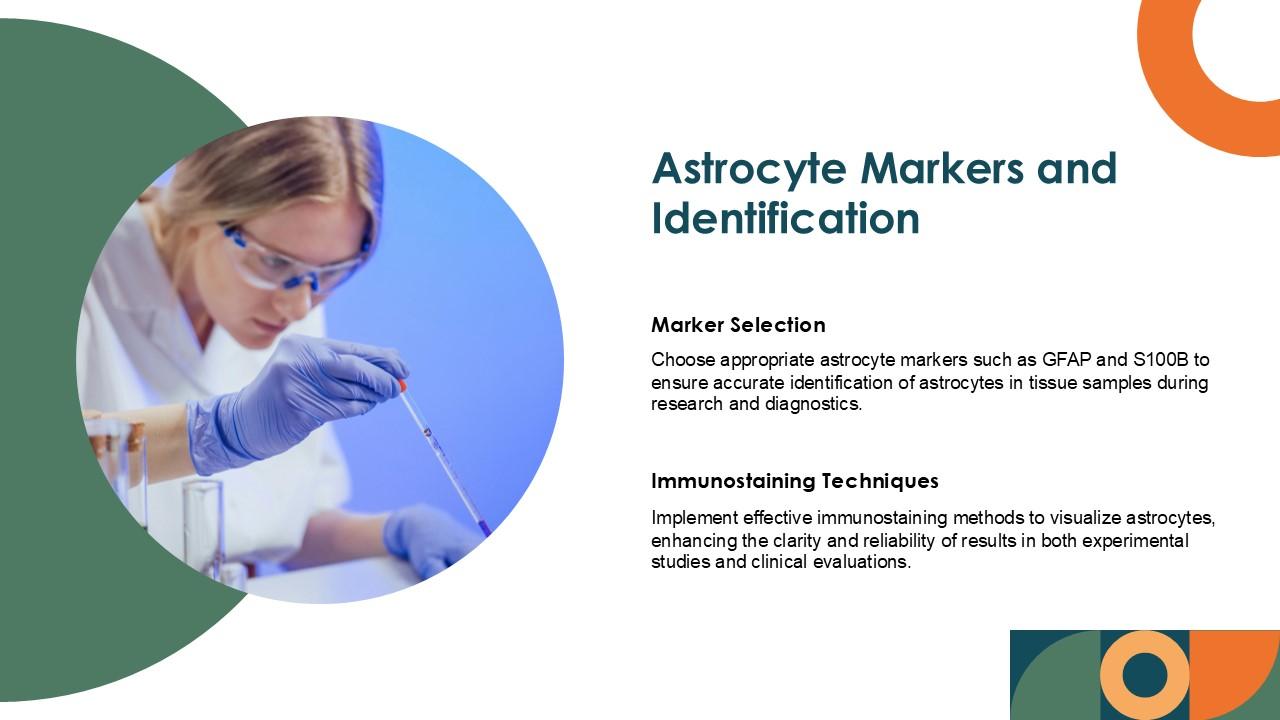 Astrocyte Markers and Identification

Marker Selection

Choose appropriate astrocyte markers such as GFAP and S100B to ensure accurate identification of astrocytes in tissue samples during research and diagnostics.

Immunostaining Techniques

Implement effective immunostaining methods to visualize astrocytes, enhancing the clarity and reliability of results in both experimental studies and clinical evaluations.